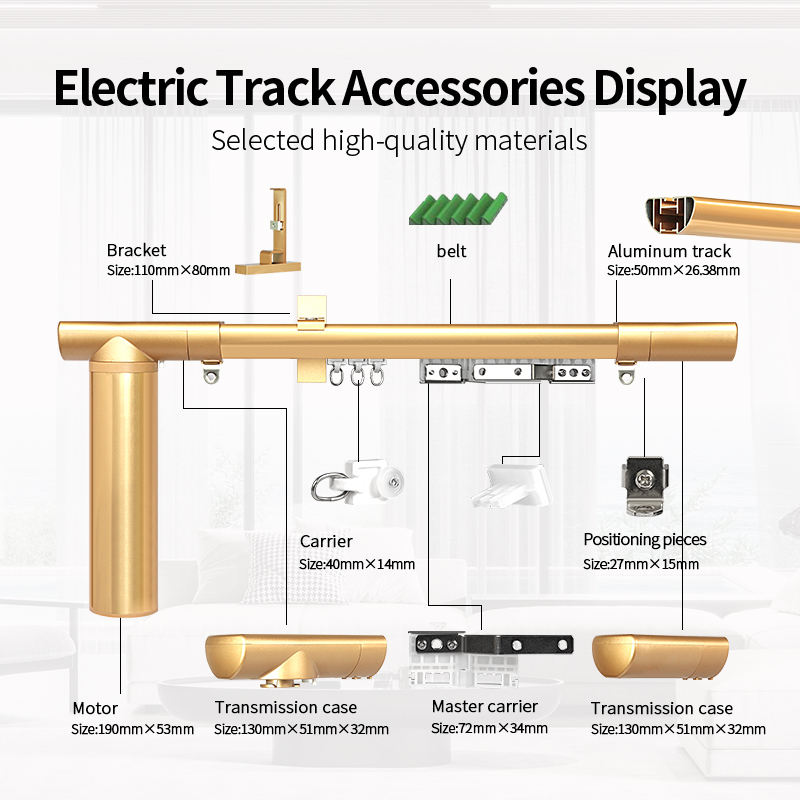 Electric Track Accessories Display

Selected high-quality materials

Bracket
Size:110mm×80mm

belt

Aluminum track
Size:50mm×26.38mm

Carrier
Size:40mm×14mm

Positioning pieces
Size:27mm×15mm

Motor
Size:190mm×53mm

Transmission case
Size:130mm×51mm×32mm

Master carrier
Size:72mm×34mm

Transmission case
Size:130mm×51mm×32mm